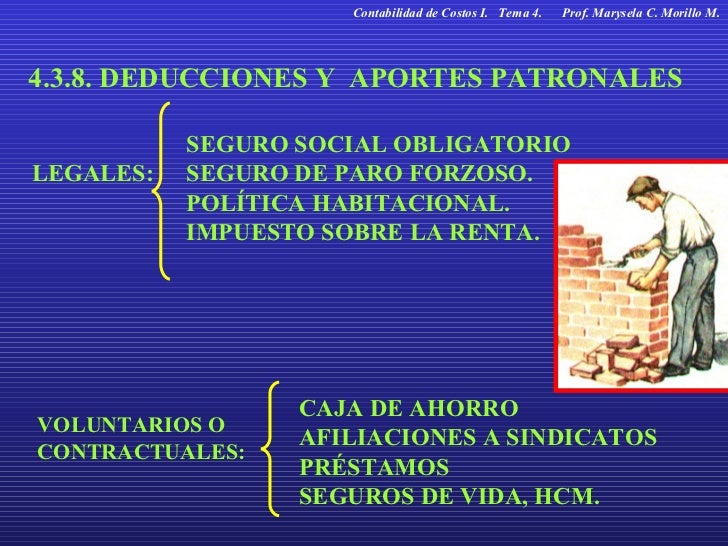 Contabilidad de Costos I. Tema 4. Prof. Marysela C. Morillo M.

4.3.8. DEDUCCIONES Y APORTES PATRONALES

LEGALES:

SEGURO SOCIAL OBLIGATORIO
SEGURO DE PARO FORZOSO.
POLÍTICA HABITACIONAL.
IMPUESTO SOBRE LA RENTA.

VOLUNTARIOS O CONTRACTUALES:

CAJA DE AHORRO
AFILIACIONES A SINDICATOS
PRÉSTAMOS
SEGUROS DE VIDA, HCM.